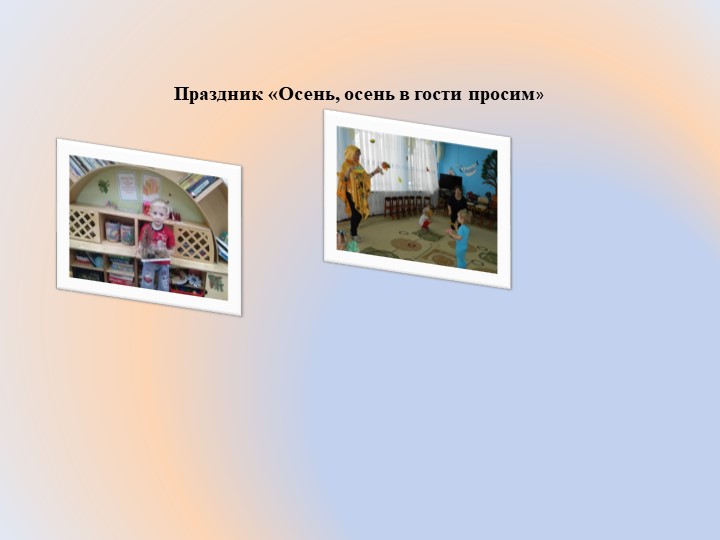 Праздник «Осень, осень в гости просим»